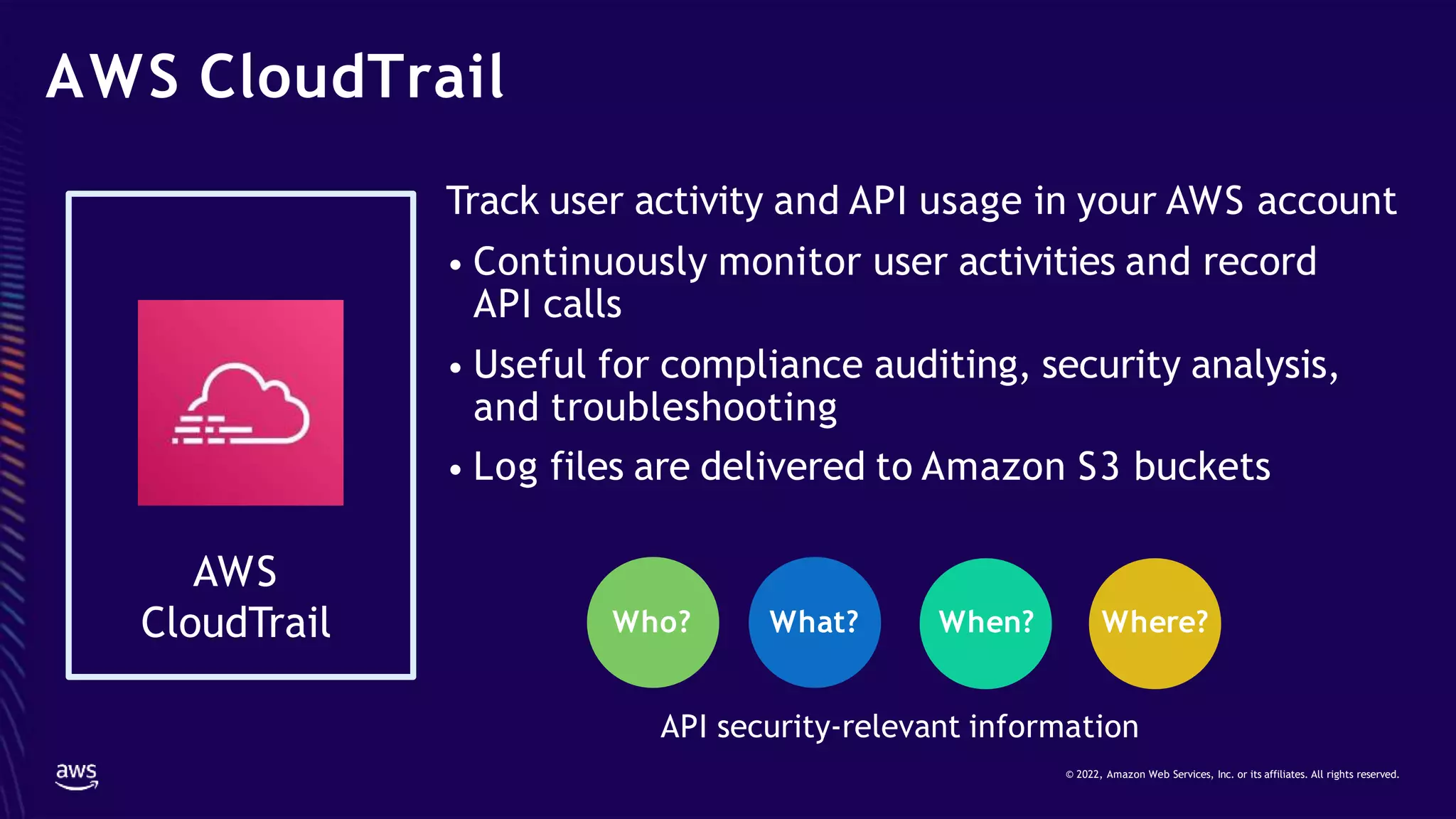 AWS CloudTrail

AWS CloudTrail

Track user activity and API usage in your AWS account

• Continuously monitor user activities and record API calls

• Useful for compliance auditing, security analysis, and troubleshooting

• Log files are delivered to Amazon S3 buckets

Who?

What?

When?

Where?

API security-relevant information

aws

© 2022, Amazon Web Services, Inc. or its affiliates. All rights reserved.